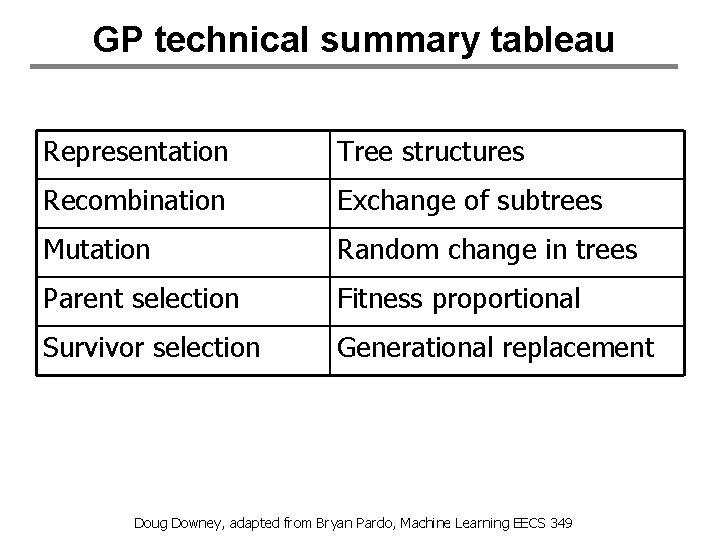 GP technical summary tableau

| Representation | Tree structures |
|---|---|
| Recombination | Exchange of subtrees |
| Mutation | Random change in trees |
| Parent selection | Fitness proportional |
| Survivor selection | Generational replacement |

Doug Downey, adapted from Bryan Pardo, Machine Learning EECS 349